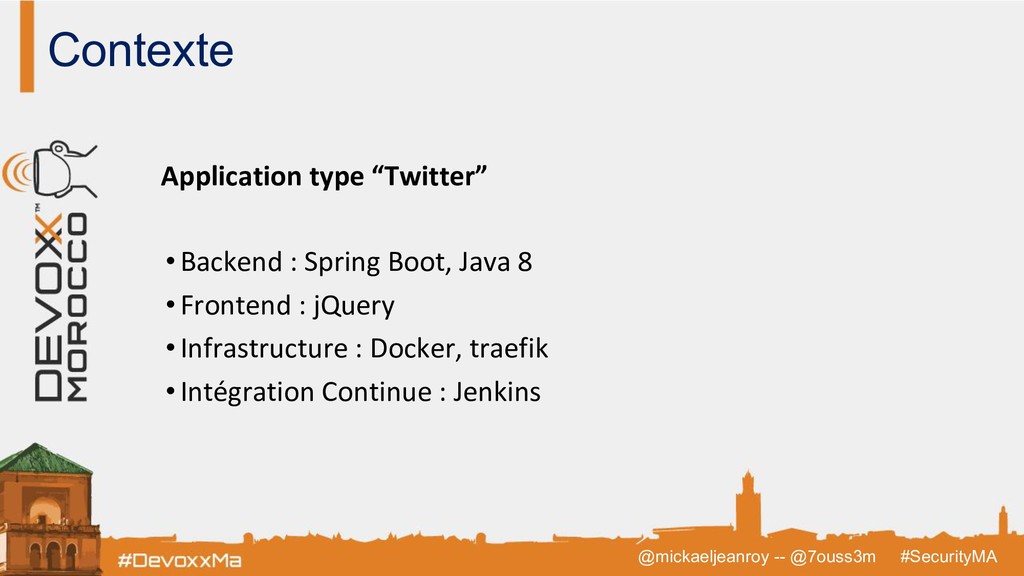 Contexte

DEVOXX™ MOROCCO

Application type “Twitter”

• Backend : Spring Boot, Java 8
• Frontend : jQuery
• Infrastructure : Docker, traefik
• Intégration Continue : Jenkins

#DevoxxMa

@mickaeljeanroy -- @7ouss3m #SecurityMA